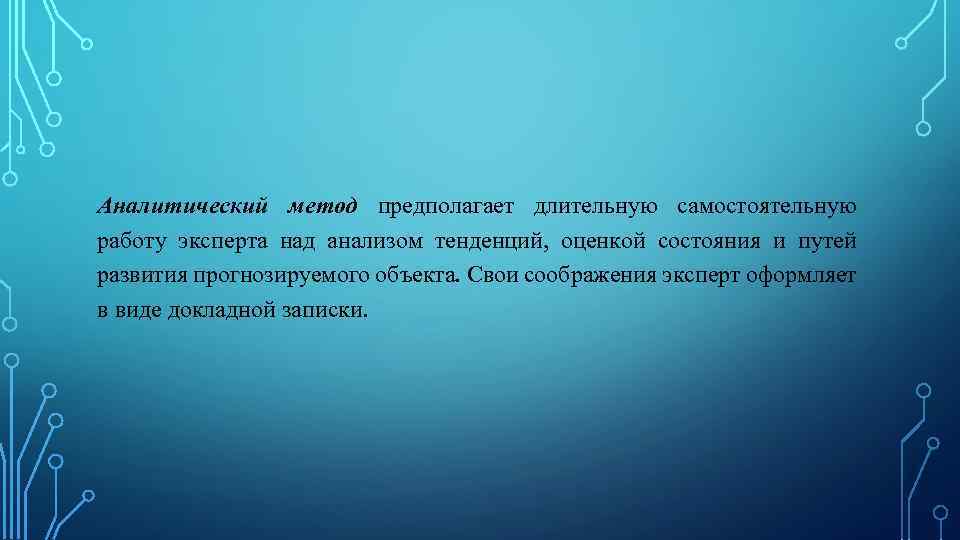 Аналитический метод предполагает длительную самостоятельную работу эксперта над анализом тенденций, оценкой состояния и путей развития прогнозируемого объекта. Свои соображения эксперт оформляет в виде докладной записки.